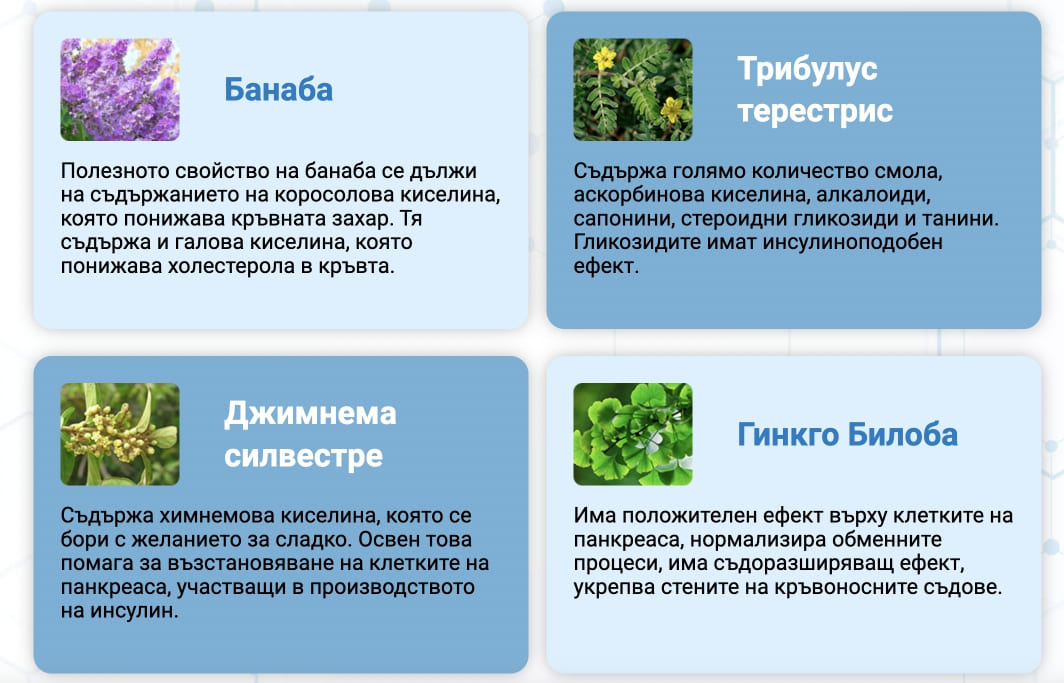 Банаба

Полезното свойство на банаба се дължи на съдържанието на коросолова киселина, която понижава кръвната захар. Тя съдържа и галова киселина, която понижава холестерола в кръвта.

Трибулус терестрис

Съдържа голямо количество смола, аскорбинова киселина, алкалоиди, сапонини, стероидни гликозиди и танини. Гликозидите имат инсулиноподобен ефект.

Джимнема силвестре

Съдържа химнемова киселина, която се бори с желанието за сладко. Освен това помага за възстановяване на клетките на панкреаса, участващи в производството на инсулин.

Гинкго Билоба

Има положителен ефект върху клетките на панкреаса, нормализира обменните процеси, има съдоразширяващ ефект, укрепва стените на кръвоносните съдове.